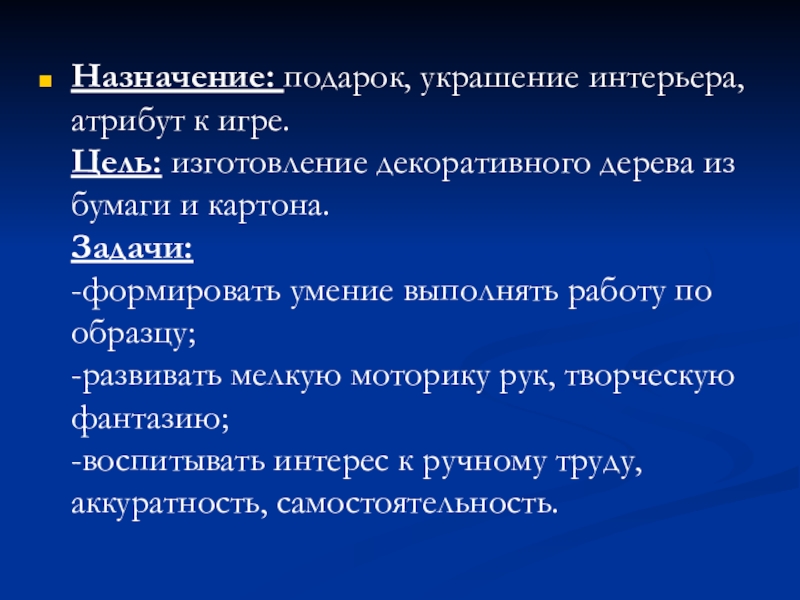 Назначение: подарок, украшение интерьера, атрибут к игре.
Цель: изготовление декоративного дерева из бумаги и картона.
Задачи:
-формировать умение выполнять работу по образцу;
-развивать мелкую моторику рук, творческую фантазию;
-воспитывать интерес к ручному труду, аккуратность, самостоятельность.